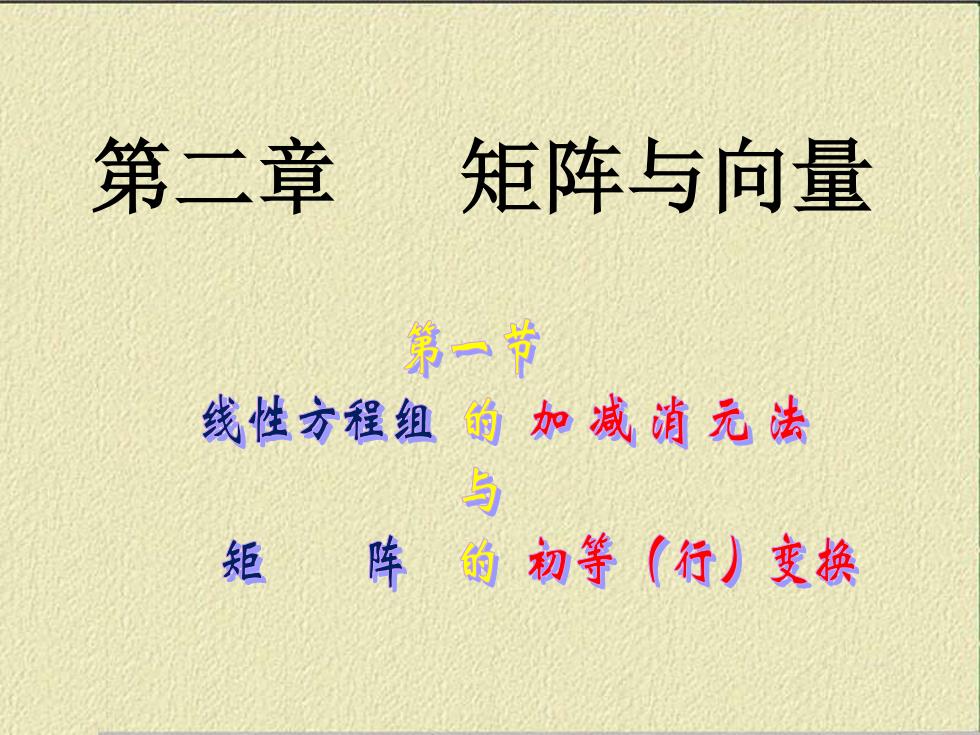 第二章　矩阵与向量

第一节

线性方程组 的 加减消元法

与

矩　阵　的 初等（行）变换